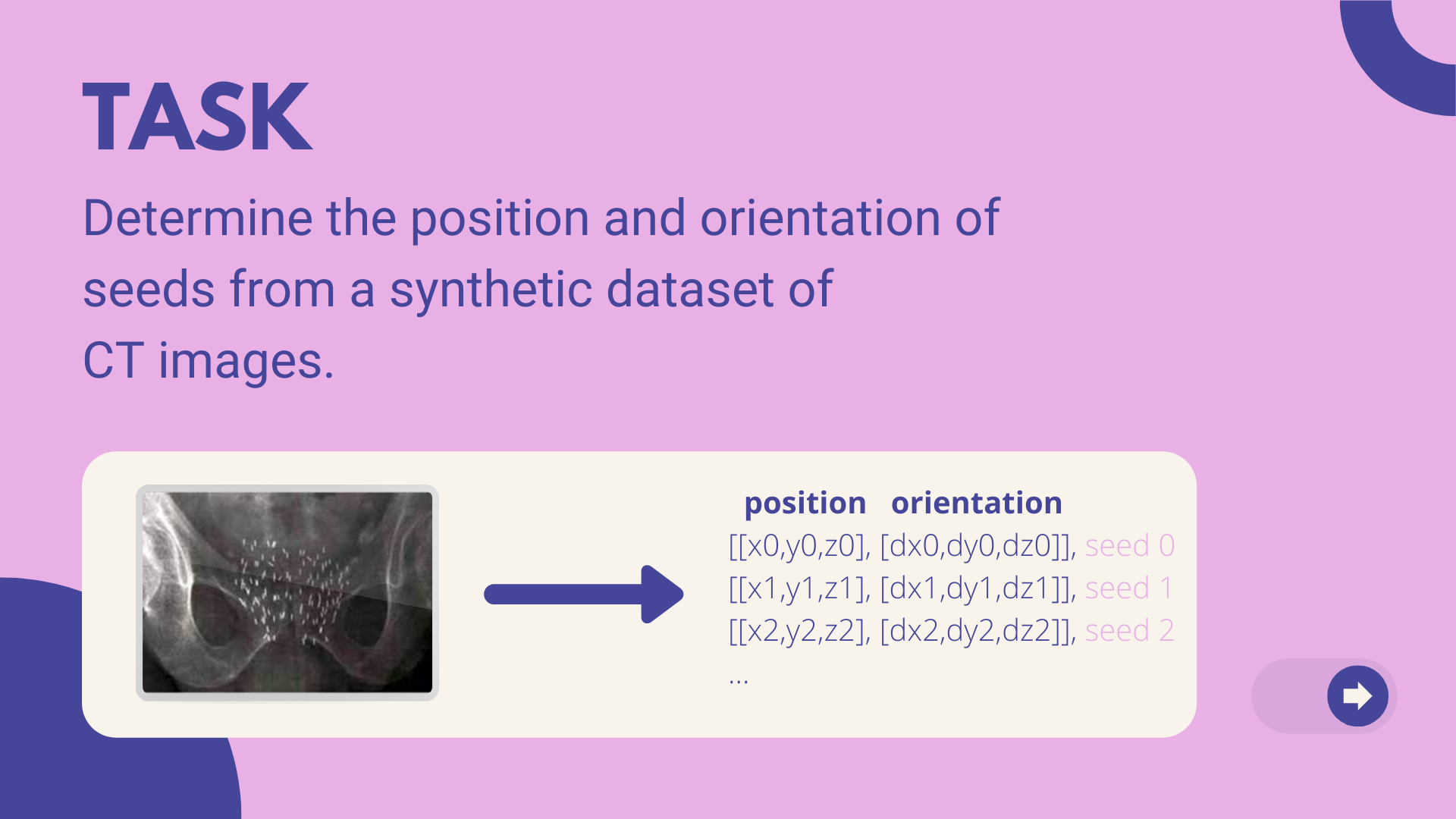 TASK

Determine the position and orientation of seeds from a synthetic dataset of CT images.

position orientation
[[x0,y0,z0], [dx0,dy0,dz0]], seed 0
[[x1,y1,z1], [dx1,dy1,dz1]], seed 1
[[x2,y2,z2], [dx2,dy2,dz2]], seed 2
...